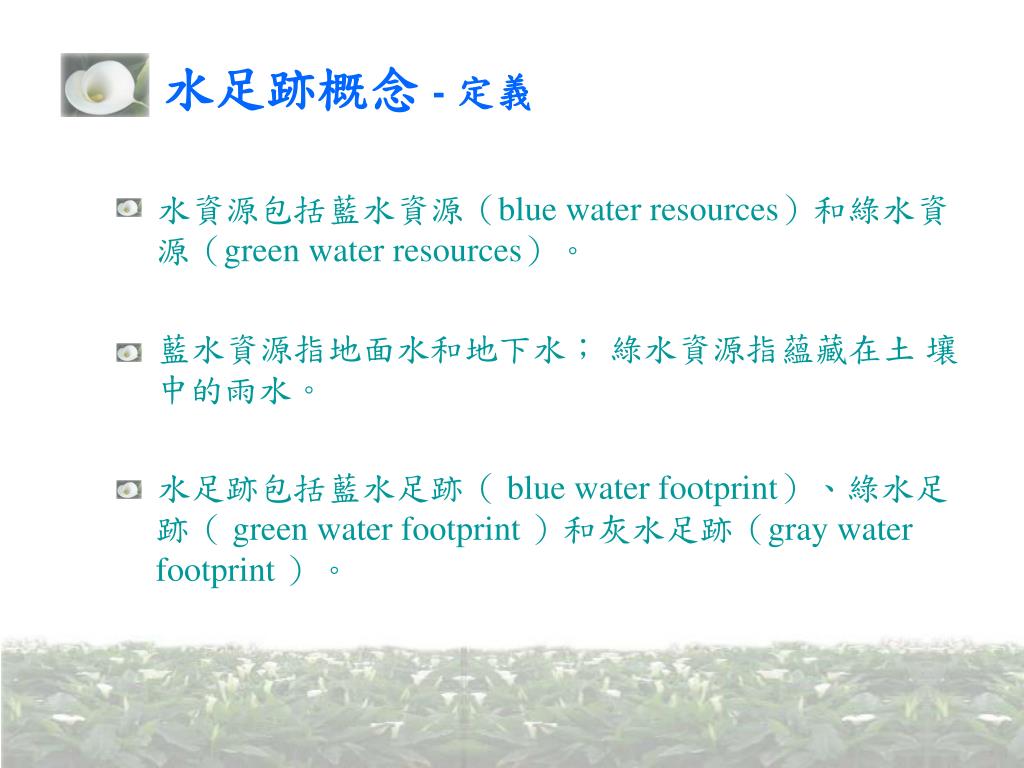 水足跡概念 - 定義

水資源包括藍水資源（blue water resources）和綠水資源（green water resources）。

藍水資源指地面水和地下水； 綠水資源指蘊藏在土 壤中的雨水。

水足跡包括藍水足跡（ blue water footprint）、綠水足跡（ green water footprint ）和灰水足跡（gray water footprint ）。